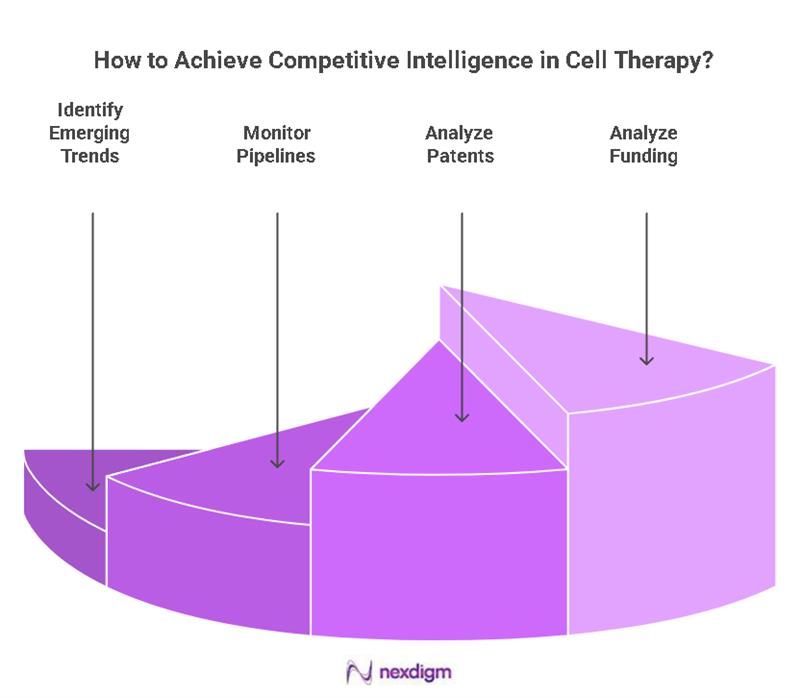 How to Achieve Competitive Intelligence in Cell Therapy?

Identify Emerging Trends

Monitor Pipelines

Analyze Patents

Analyze Funding

nexdigm